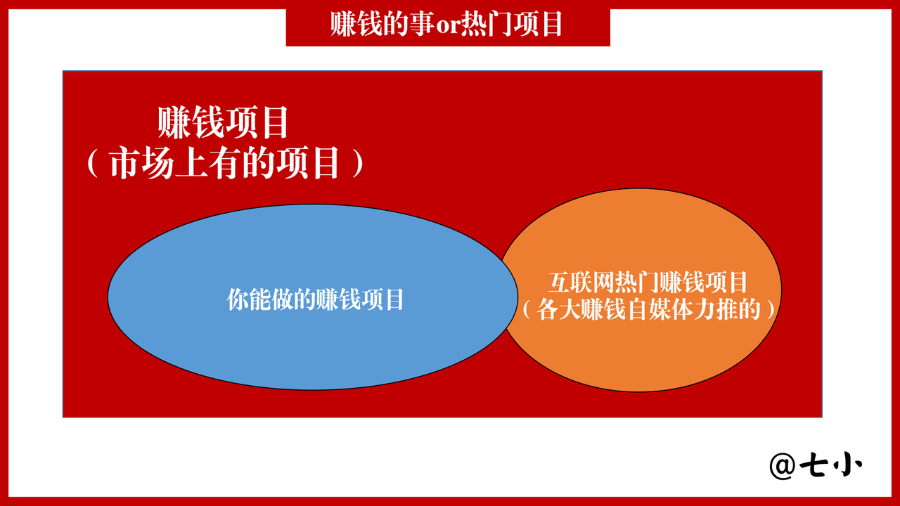 赚钱的事or热门项目

赚钱项目
（市场上有的项目）

你能做的赚钱项目

互联网热门赚钱项目
（各大赚钱自媒体力推的）

@七小